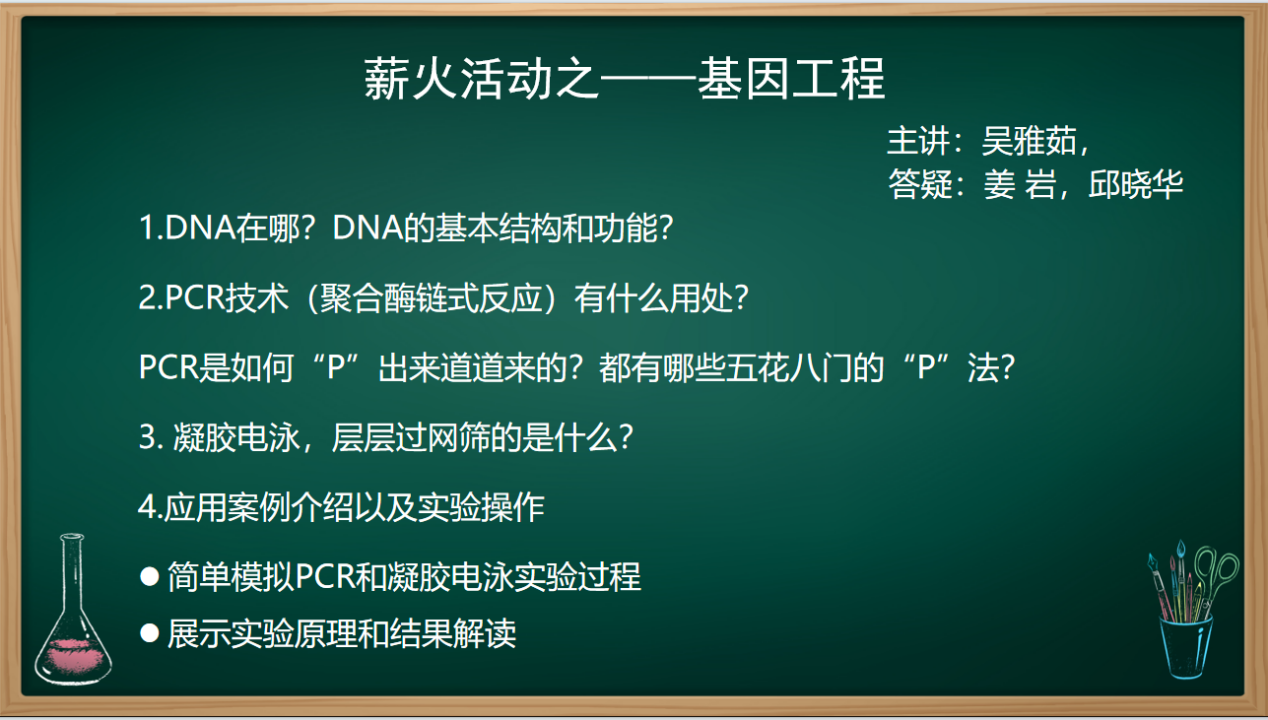 薪火活动之——基因工程

主讲：吴雅茹，
答疑：姜 岩，邱晓华

1.DNA在哪？DNA的基本结构和功能？

2.PCR技术（聚合酶链式反应）有什么用处？

PCR是如何“P”出来道道来的？都有哪些五花八门的“P”法？

3. 凝胶电泳，层层过网筛的是什么？

4.应用案例介绍以及实验操作

● 简单模拟PCR和凝胶电泳实验过程

● 展示实验原理和结果解读